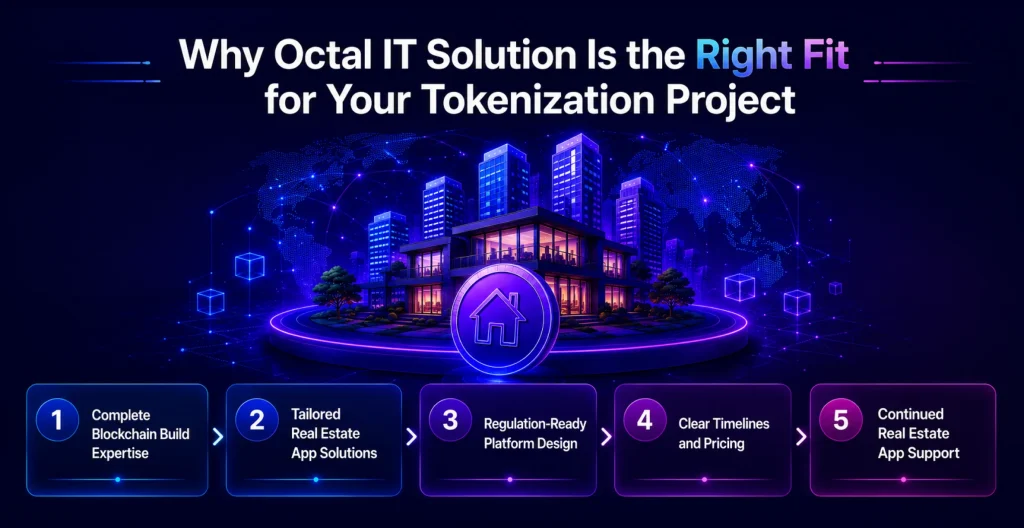 Why Octal IT Solution Is the Right Fit for Your Tokenization Project

1 Complete Blockchain Build Expertise

2 Tailored Real Estate App Solutions

3 Regulation-Ready Platform Design

4 Clear Timelines and Pricing

5 Continued Real Estate App Support